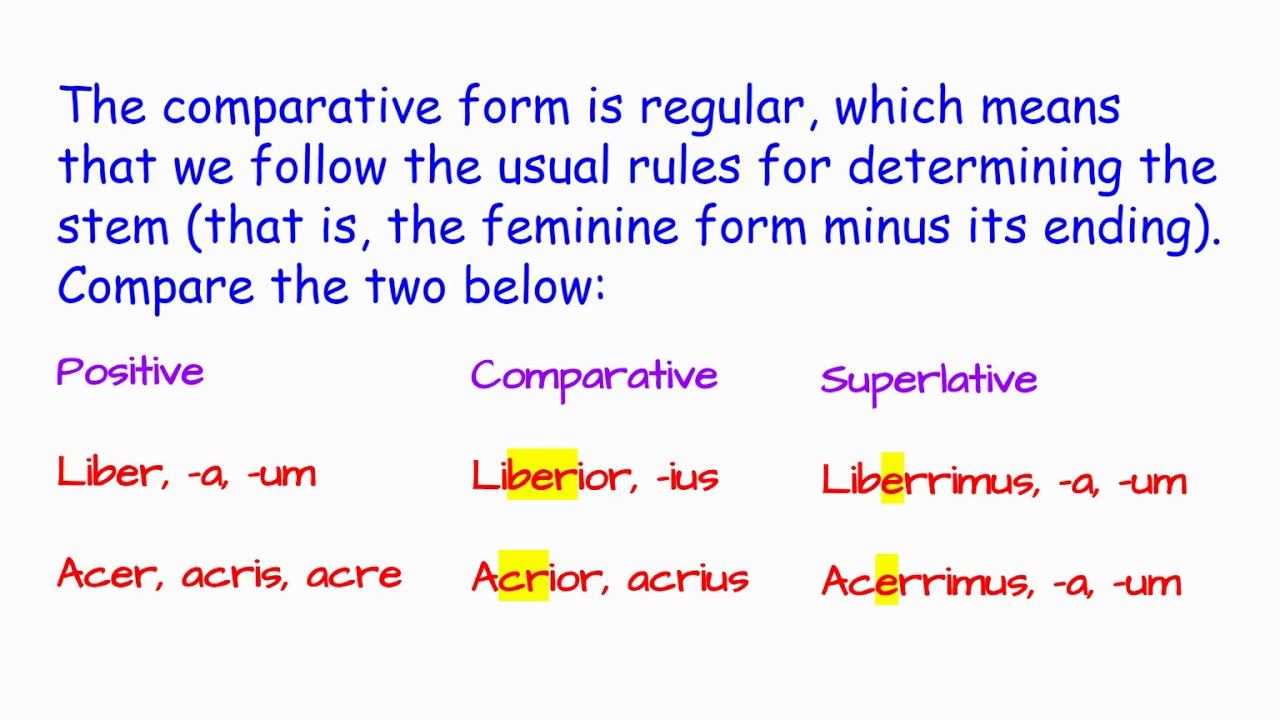 The comparative form is regular, which means that we follow the usual rules for determining the stem (that is, the feminine form minus its ending). Compare the two below:

| Positive | Comparative | Superlative |
|---|---|---|
| Liber, -a, -um | Liberior, -ius | Liberrimus, -a, -um |
| Acer, acris, acre | Acrior, acrius | Acerrimus, -a, -um |